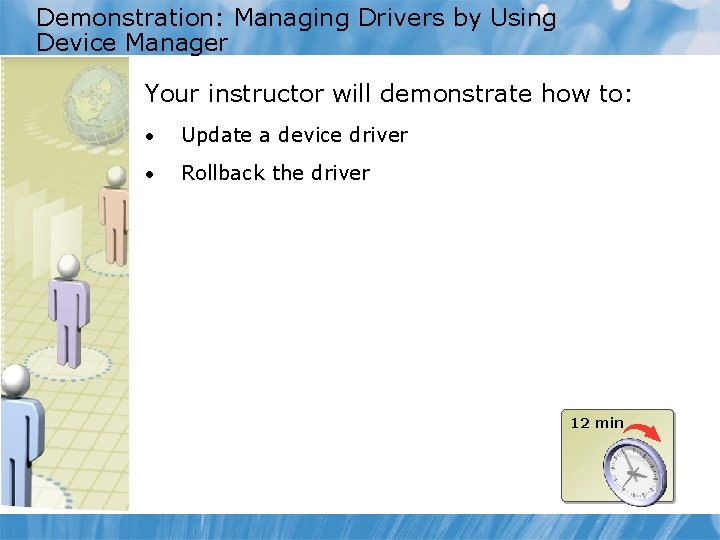 Demonstration: Managing Drivers by Using Device Manager

Your instructor will demonstrate how to:

• Update a device driver

• Rollback the driver

12 min